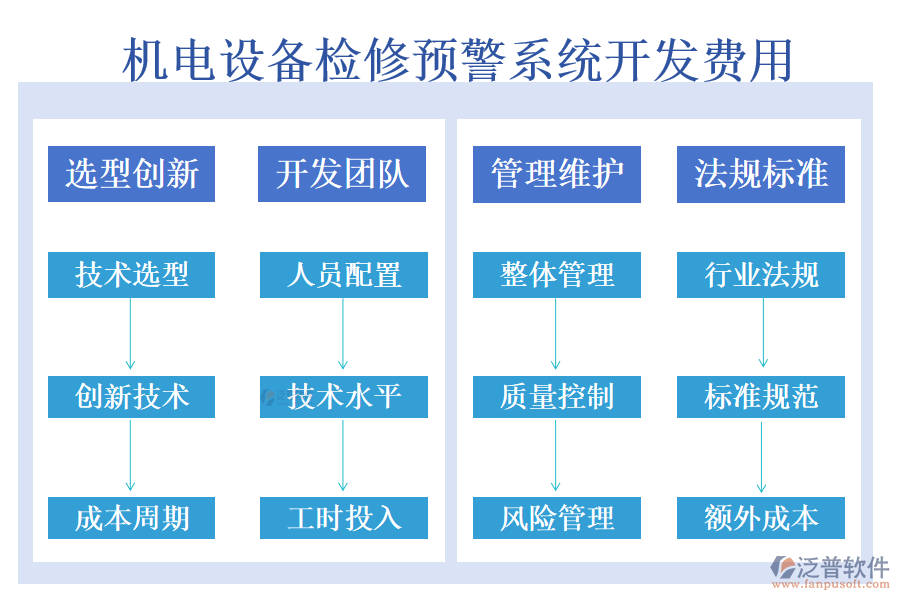 机电设备检修预警系统开发费用

选型创新
技术选型
创新技术
成本周期

开发团队
人员配置
技术水平
工时投入

管理维护
整体管理
质量控制
风险管理

法规标准
行业法规
标准规范
额外成本

泛普软件
www.fanpusoft.com